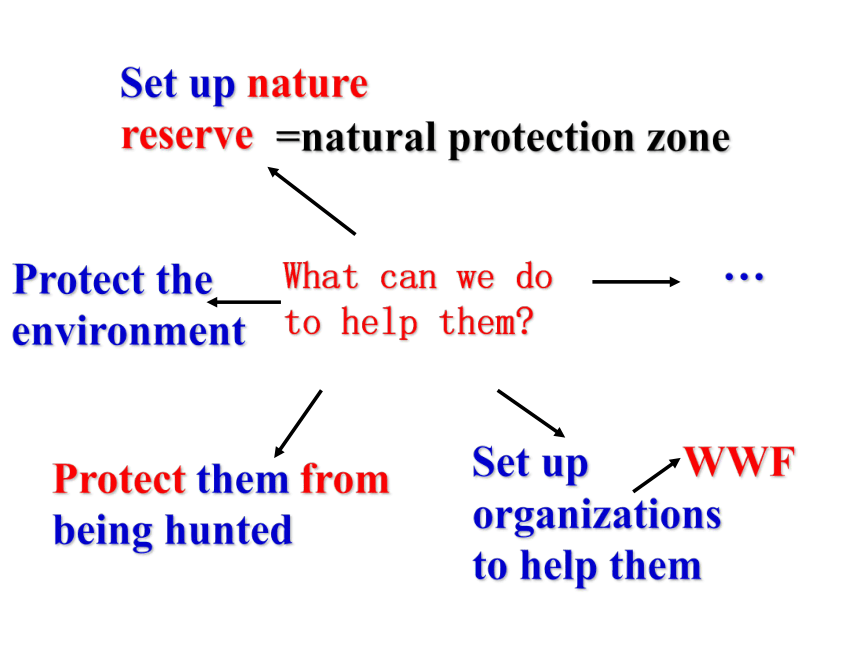 Set up nature reserve =natural protection zone

Protect the environment

What can we do to help them?

…

Protect them from being hunted

Set up organizations to help them

WWF